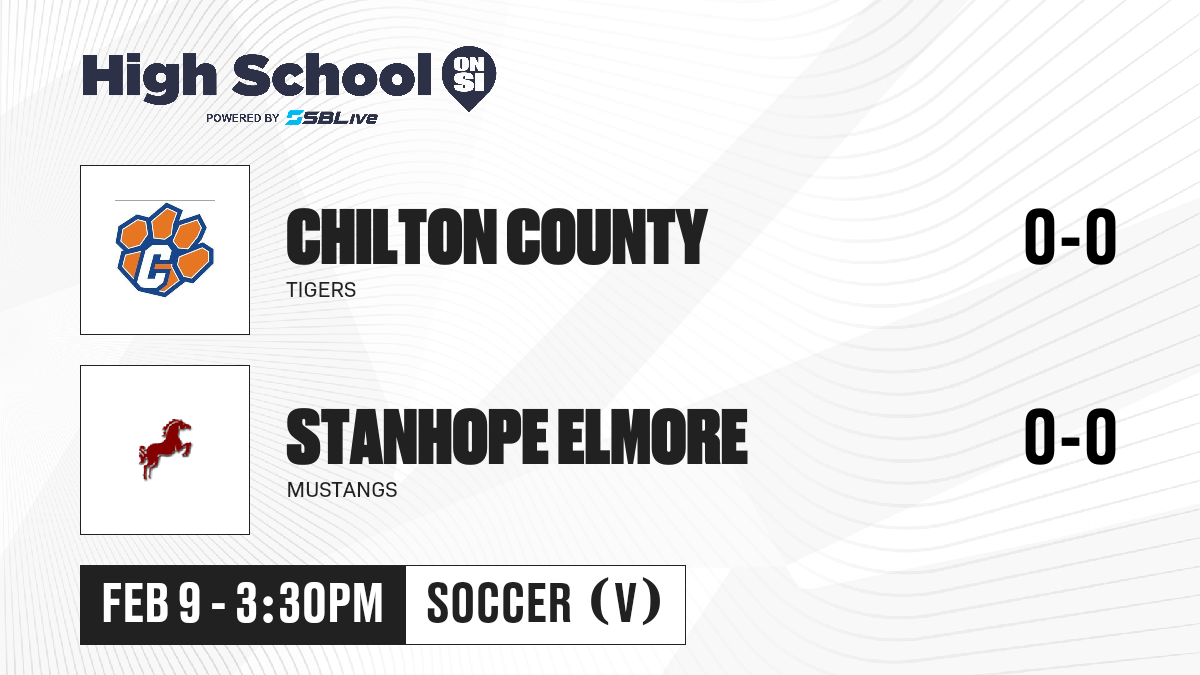 High School ON SI
POWERED BY SBLive

C

CHILTON COUNTY
TIGERS
0-0

STANHOPE ELMORE
MUSTANGS
0-0

FEB 9 - 3:30PM
SOCCER (V)